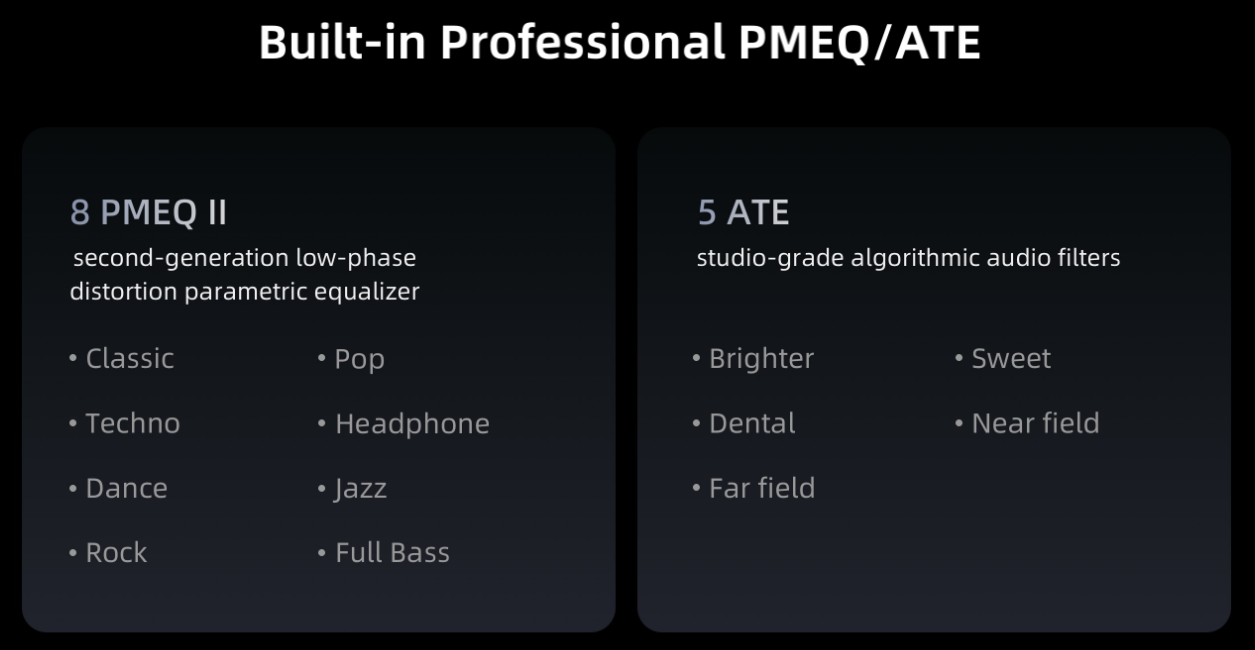 Built-in Professional PMEQ/ATE

8 PMEQ II
second-generation low-phase distortion parametric equalizer

• Classic
• Techno
• Dance
• Rock

• Pop
• Headphone
• Jazz
• Full Bass

5 ATE
studio-grade algorithmic audio filters

• Brighter
• Dental
• Far field

• Sweet
• Near field